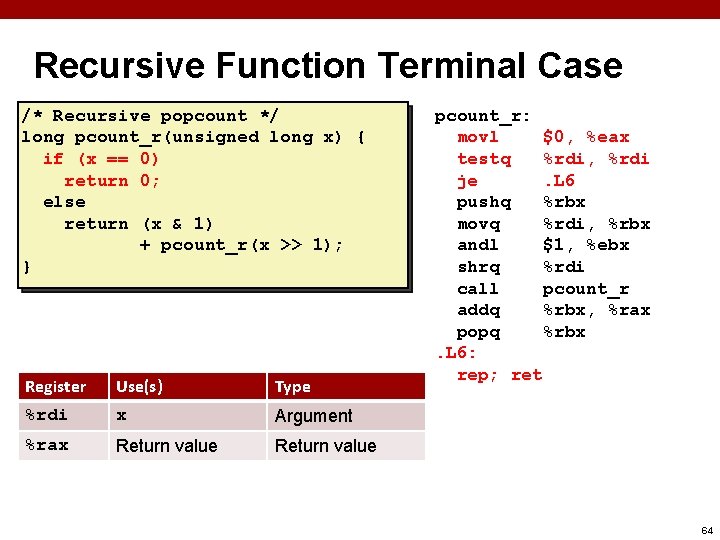 Recursive Function Terminal Case

/* Recursive popcount */
long pcount_r(unsigned long x) {
  if (x == 0)
    return 0;
  else
    return (x & 1)
          + pcount_r(x >> 1);
}

pcount_r:
  movl    $0, %eax
  testq   %rdi, %rdi
  je      .L6
  pushq   %rbx
  movq    %rdi, %rbx
  andl    $1, %ebx
  shrq    %rdi
  call    pcount_r
  addq    %rbx, %rax
  popq    %rbx
.L6:
  rep; ret

| Register | Use(s) | Type |
|---|---|---|
| %rdi | x | Argument |
| %rax | Return value | Return value |

64